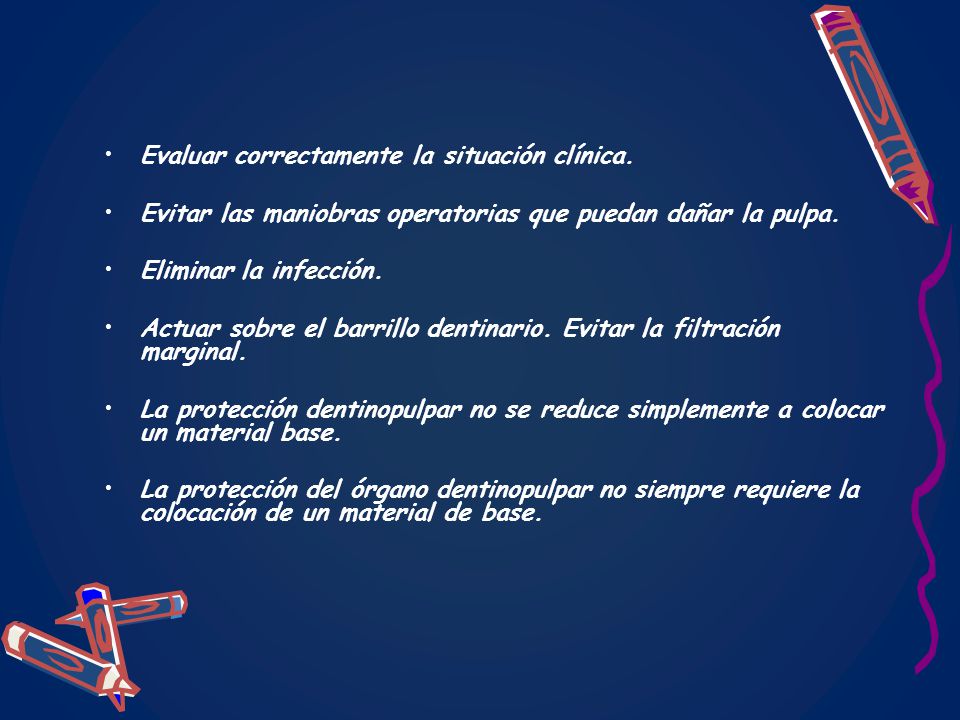 • Evaluar correctamente la situación clínica.

• Evitar las maniobras operatorias que puedan dañar la pulpa.

• Eliminar la infección.

• Actuar sobre el barrillo dentinario. Evitar la filtración marginal.

• La protección dentinopulpar no se reduce simplemente a colocar un material base.

• La protección del órgano dentinopulpar no siempre requiere la colocación de un material de base.